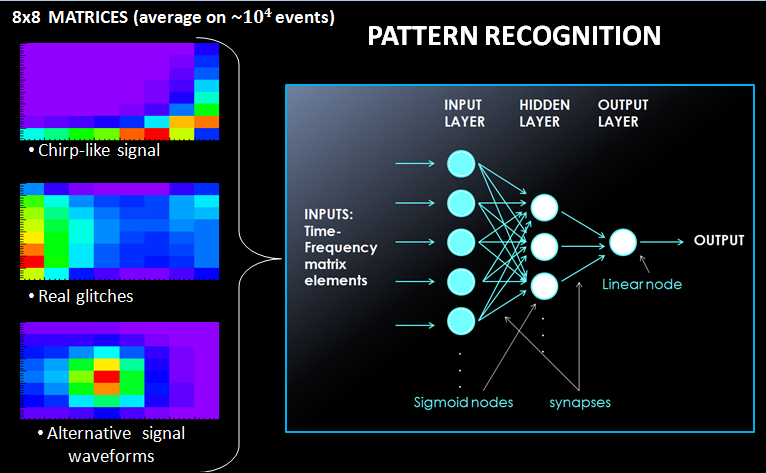 8x8 MATRICES (average on ~$10^4$ events)

PATTERN RECOGNITION

• Chirp-like signal

• Real glitches

• Alternative signal waveforms

INPUT LAYER

HIDDEN LAYER

OUTPUT LAYER

INPUTS: Time-Frequency matrix elements

OUTPUT

Linear node

Sigmoid nodes

synapses